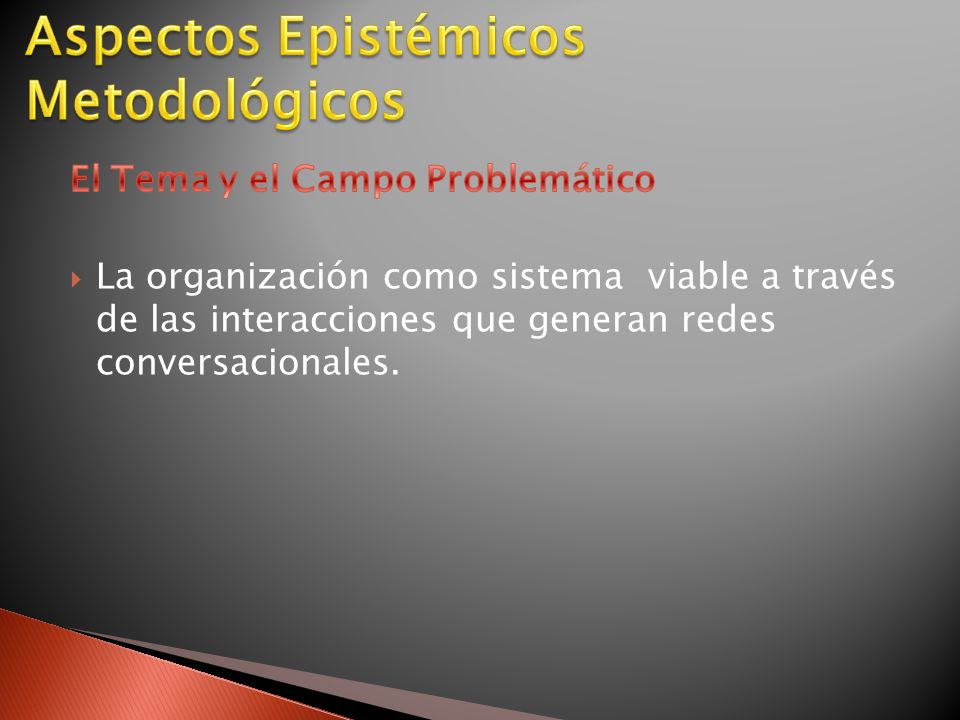 Aspectos Epistémicos Metodológicos

El Tema y el Campo Problemático

La organización como sistema viable a través de las interacciones que generan redes conversacionales.